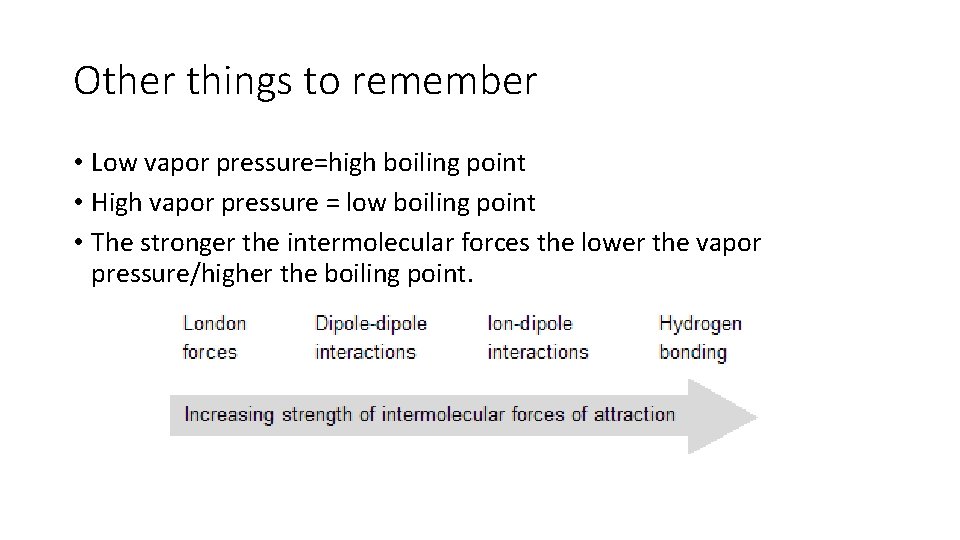 Other things to remember

• Low vapor pressure=high boiling point
• High vapor pressure = low boiling point
• The stronger the intermolecular forces the lower the vapor pressure/higher the boiling point.

London forces

Dipole-dipole interactions

Ion-dipole interactions

Hydrogen bonding

Increasing strength of intermolecular forces of attraction